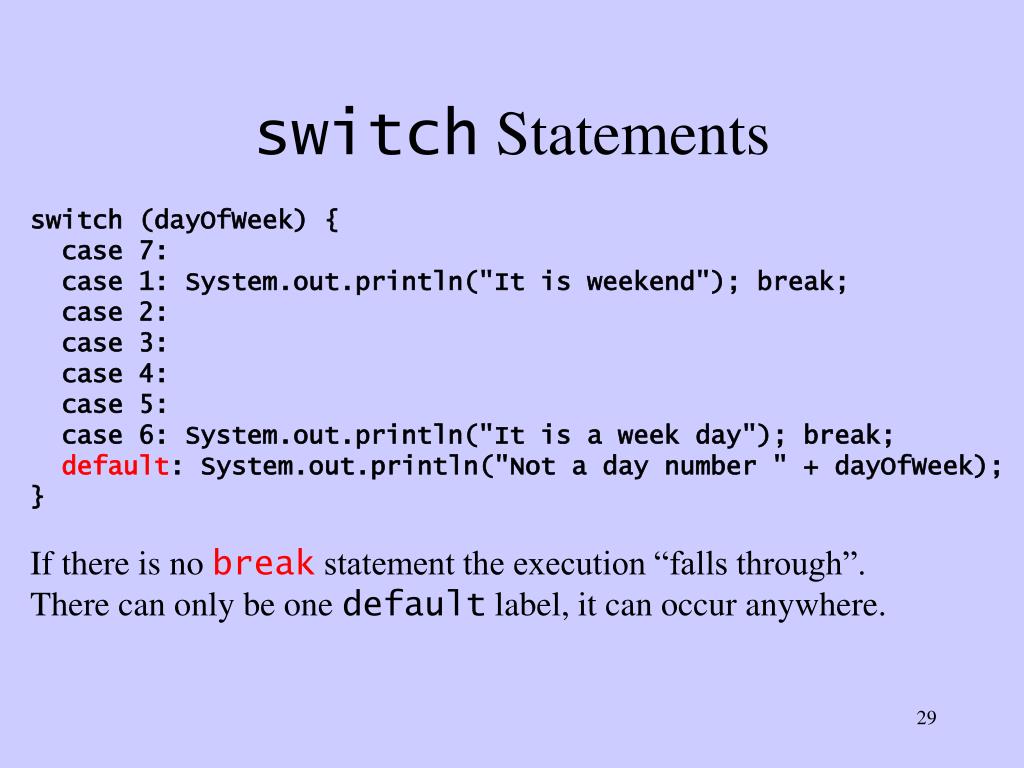 switch Statements

switch (dayOfWeek) {
  case 7:
  case 1: System.out.println("It is weekend"); break;
  case 2:
  case 3:
  case 4:
  case 5:
  case 6: System.out.println("It is a week day"); break;
  default: System.out.println("Not a day number " + dayOfWeek);
}

If there is no break statement the execution “falls through”.
There can only be one default label, it can occur anywhere.

29